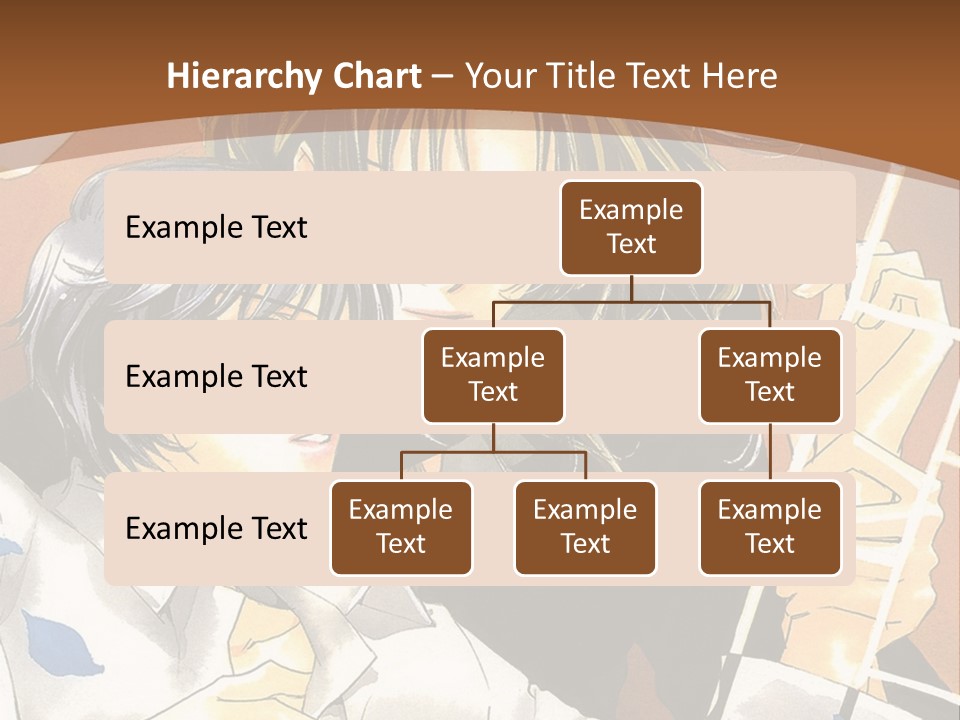 Hierarchy Chart – Your Title Text Here

Example Text

Example Text

Example Text

Example Text

Example Text

Example Text

Example Text

Example Text

Example Text